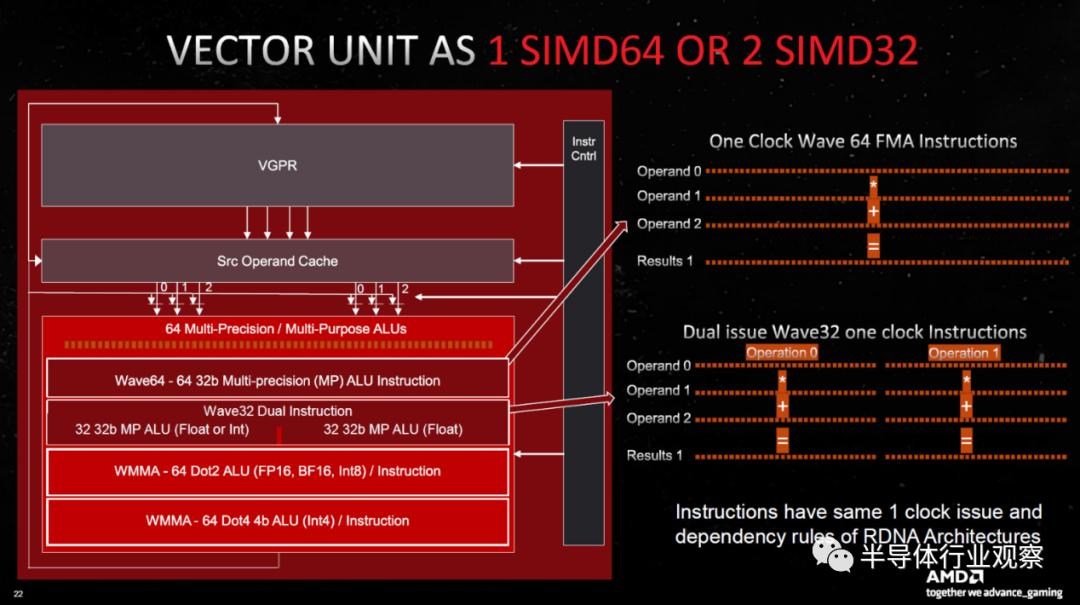 VECTOR UNIT AS 1 SIMD64 OR 2 SIMD32

VGPR

Instr Cntrl

Src Operand Cache

0 1 2

0 1 2

64 Multi-Precision / Multi-Purpose ALUs

Wave64 - 64 32b Multi-precision (MP) ALU Instruction

Wave32 Dual Instruction

32 32b MP ALU (Float or Int)

32 32b MP ALU (Float)

WMMA - 64 Dot2 ALU (FP16, BF16, Int8) / Instruction

WMMA - 64 Dot4 4b ALU (Int4) / Instruction

One Clock Wave 64 FMA Instructions

Operand 0

Operand 1

Operand 2

Results 1

*

+

=

Dual issue Wave32 one clock Instructions

Operation 0

Operation 1

Operand 0

Operand 1

Operand 2

Results 1

*

+

=

*

+

=

Instructions have same 1 clock issue and dependency rules of RDNA Architectures

半导体行业观察

AMD

together we advance_gaming

22